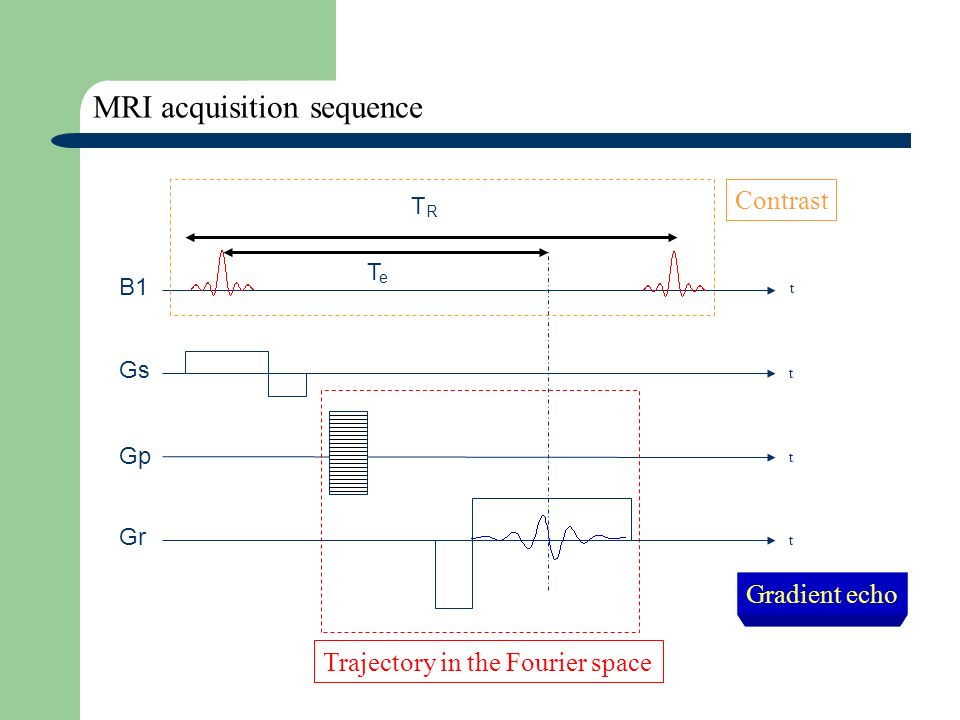 MRI acquisition sequence

$T_R$

Contrast

$T_e$

B1

t

Gs

t

Gp

t

Gr

t

Gradient echo

Trajectory in the Fourier space